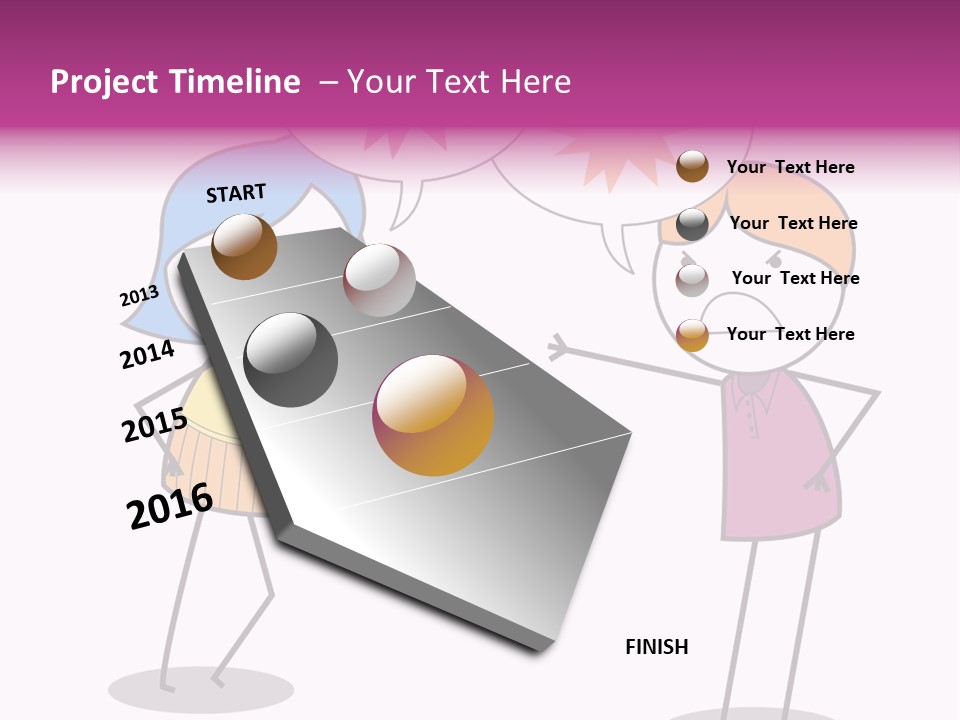 Project Timeline – Your Text Here

START

2013

2014

2015

2016

Your Text Here

Your Text Here

Your Text Here

Your Text Here

FINISH